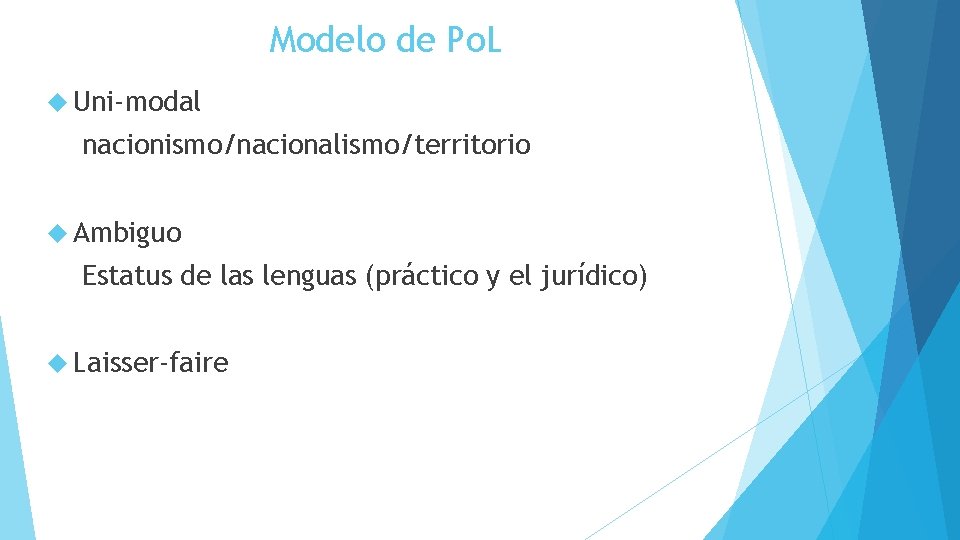 Modelo de PoL

Uni-modal

nacionismo/nacionalismo/territorio

Ambiguo

Estatus de las lenguas (práctico y el jurídico)

Laisser-faire